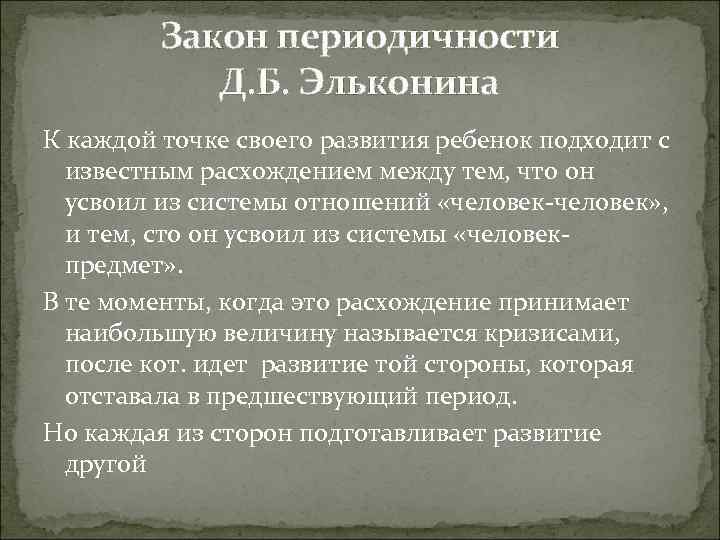 Закон периодичности
Д.Б. Эльконина

К каждой точке своего развития ребенок подходит с известным расхождением между тем, что он усвоил из системы отношений «человек-человек», и тем, сто он усвоил из системы «человек-предмет».

В те моменты, когда это расхождение принимает наибольшую величину называется кризисами, после кот. идет развитие той стороны, которая отставала в предшествующий период.

Но каждая из сторон подготавливает развитие другой